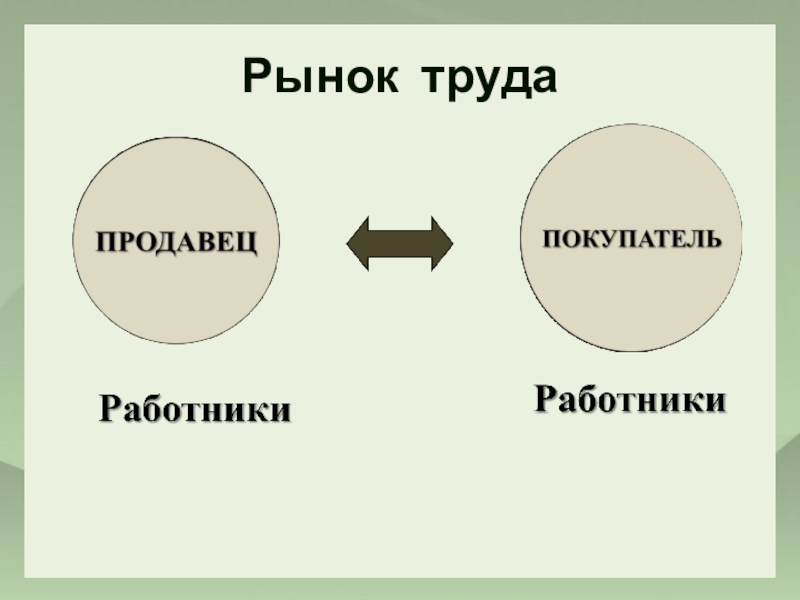 Рынок труда

ПРОДАВЕЦ

ПОКУПАТЕЛЬ

Работники

Работники